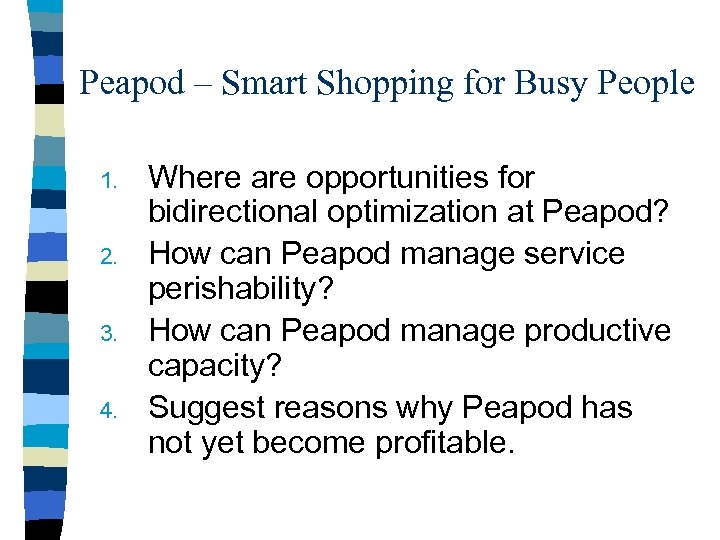 Peapod – Smart Shopping for Busy People

1. Where are opportunities for bidirectional optimization at Peapod?
2. How can Peapod manage service perishability?
3. How can Peapod manage productive capacity?
4. Suggest reasons why Peapod has not yet become profitable.